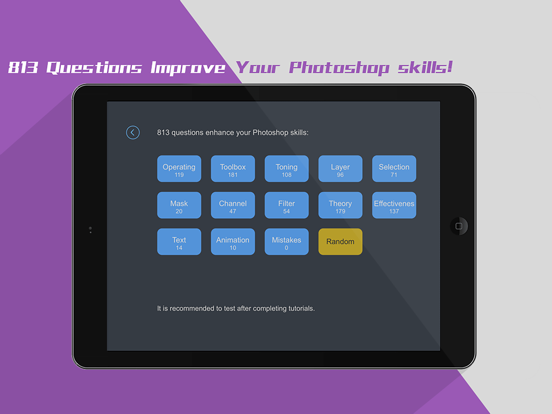 813 Questions Improve Your Photoshop skills!

813 questions enhance your Photoshop skills:

Operating
119

Toolbox
181

Toning
108

Layer
96

Selection
71

Mask
20

Channel
47

Filter
54

Theory
179

Effectivenes
137

Text
14

Animation
10

Mistakes
0

Random

It is recommended to test after completing tutorials.